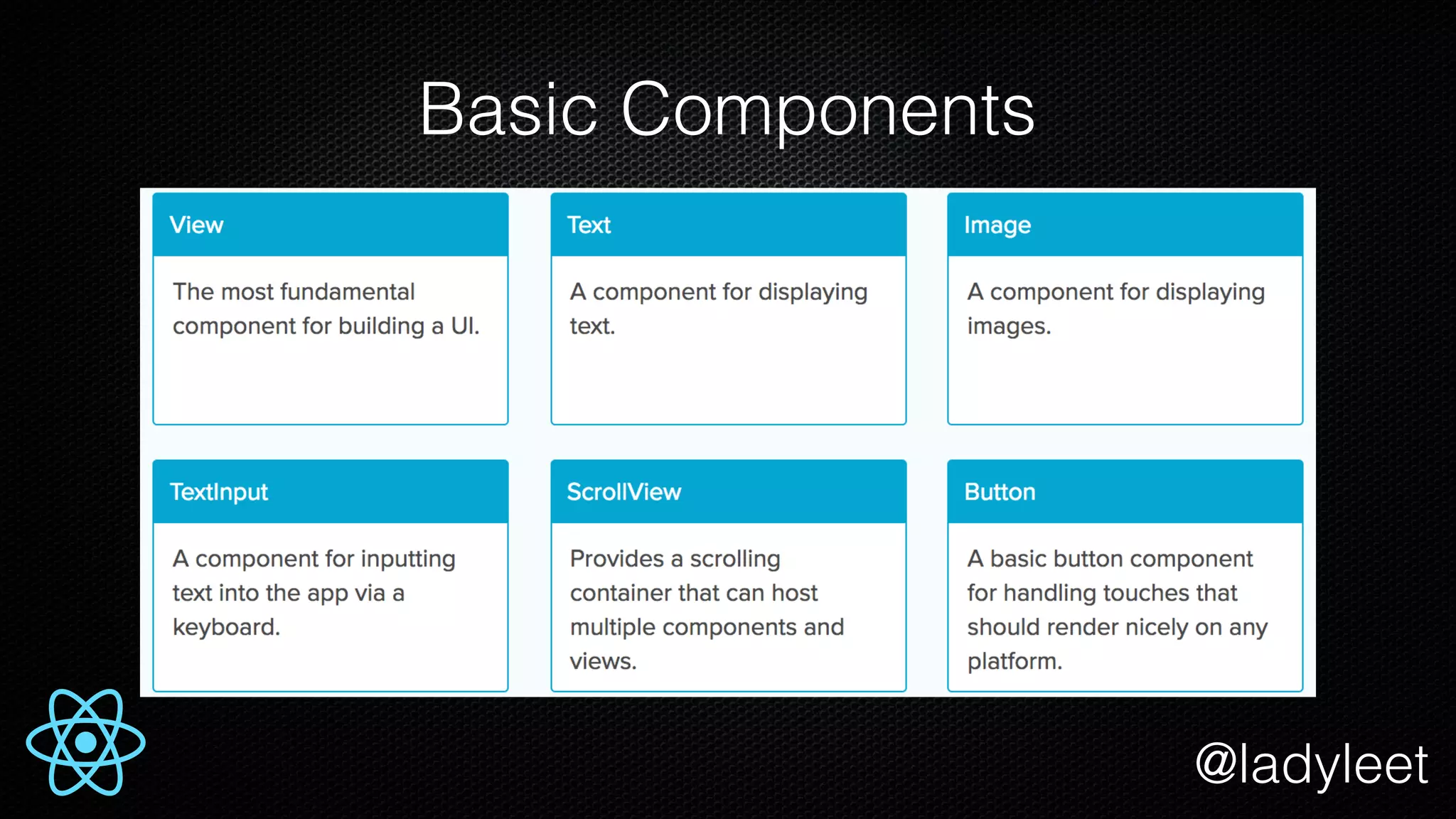 Basic Components

View

The most fundamental component for building a UI.

Text

A component for displaying text.

Image

A component for displaying images.

TextInput

A component for inputting text into the app via a keyboard.

ScrollView

Provides a scrolling container that can host multiple components and views.

Button

A basic button component for handling touches that should render nicely on any platform.

@ladyleet